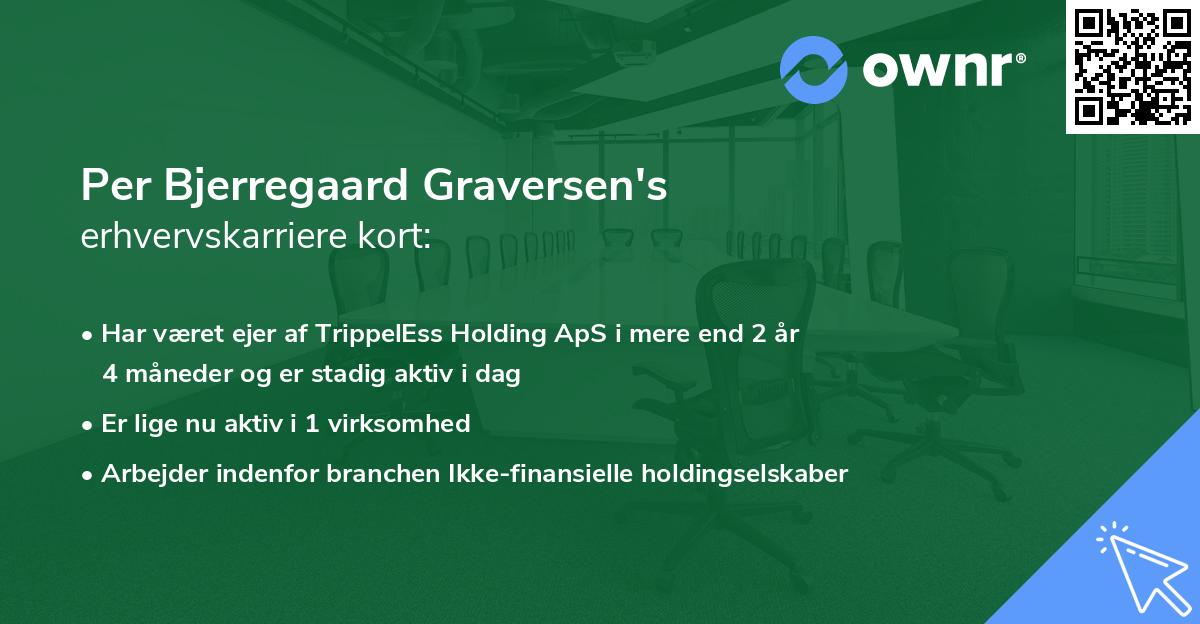 ownr®

Per Bjerregaard Graversen's
erhvervskarriere kort:

• Har været ejer af TrippelEss Holding ApS i mere end 2 år 4 måneder og er stadig aktiv i dag
• Er lige nu aktiv i 1 virksomhed
• Arbejder indenfor branchen Ikke-finansielle holdingselskaber